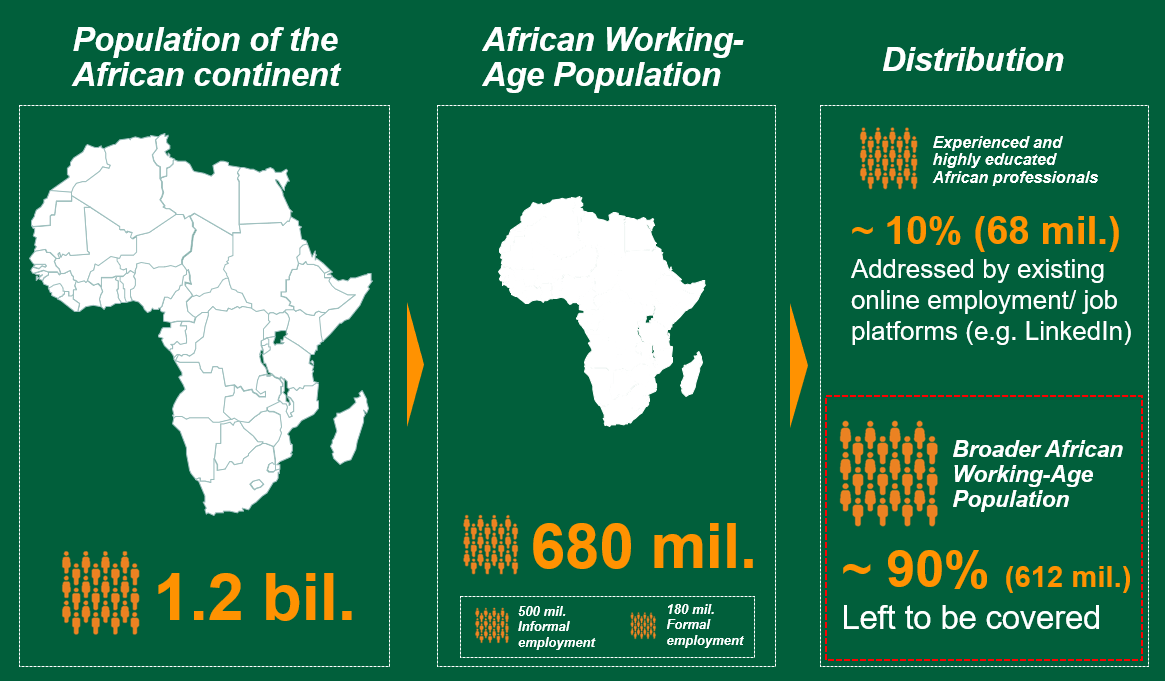 Population of the African continent

1.2 bil.

African Working-Age Population

680 mil.

500 mil. Informal employment

180 mil. Formal employment

Distribution

Experienced and highly educated African professionals

~ 10% (68 mil.)

Addressed by existing online employment/ job platforms (e.g. LinkedIn)

Broader African Working-Age Population

~ 90% (612 mil.)

Left to be covered